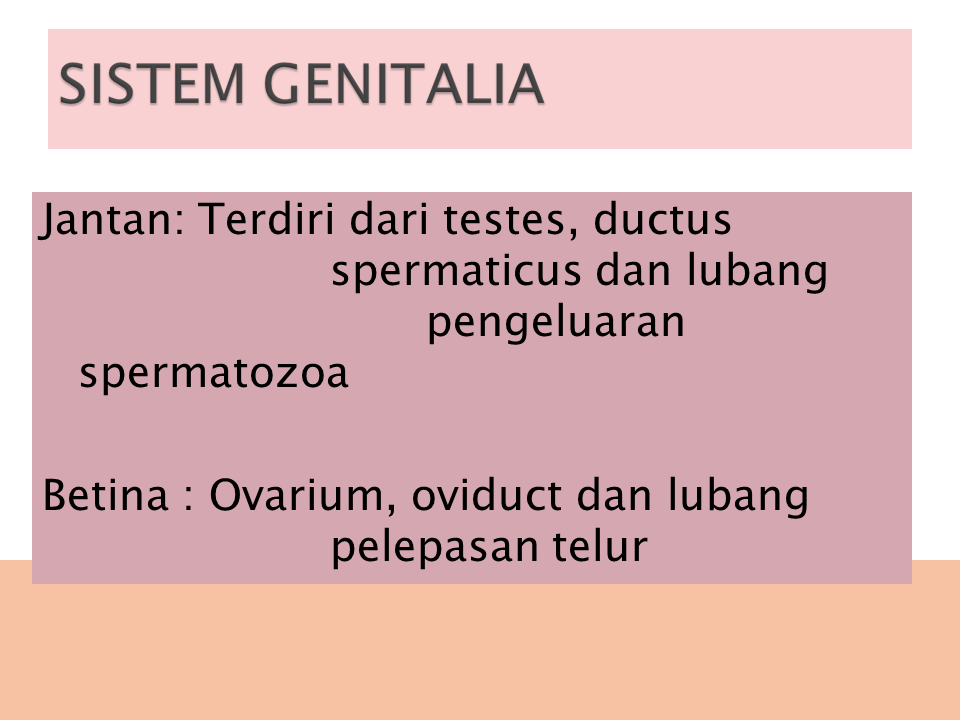 SISTEM GENITALIA

Jantan: Terdiri dari testes, ductus spermaticus dan lubang pengeluaran spermatozoa

Betina : Ovarium, oviduct dan lubang pelepasan telur